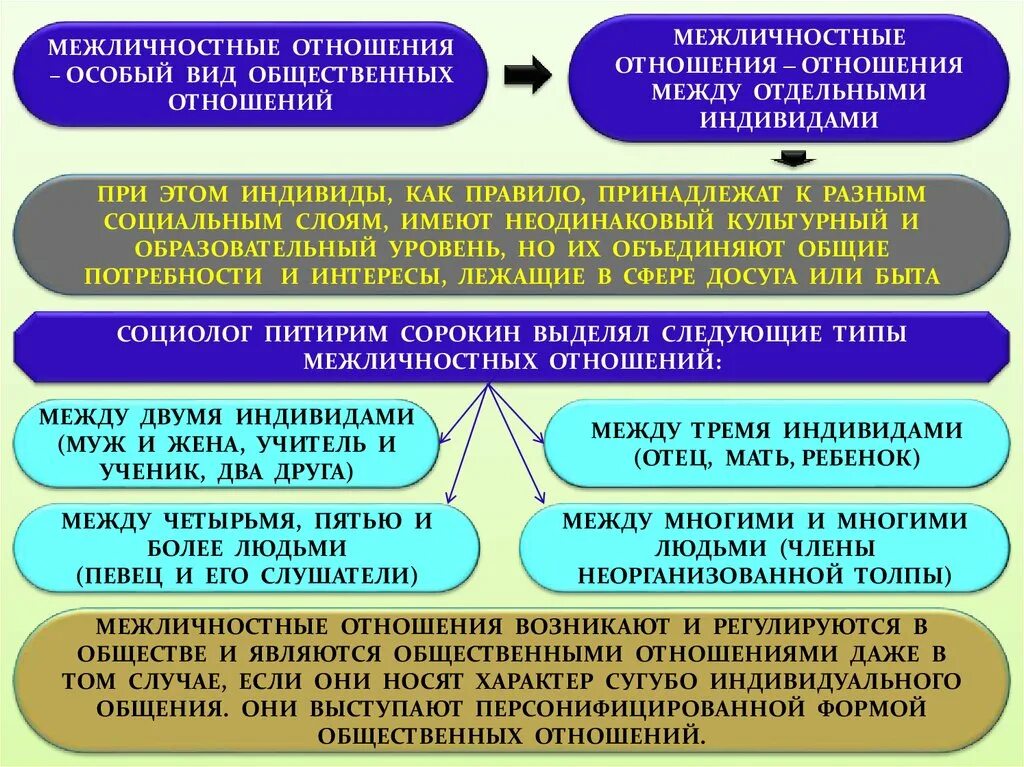 МЕЖЛИЧНОСТНЫЕ ОТНОШЕНИЯ – ОСОБЫЙ ВИД ОБЩЕСТВЕННЫХ ОТНОШЕНИЙ

МЕЖЛИЧНОСТНЫЕ ОТНОШЕНИЯ – ОТНОШЕНИЯ МЕЖДУ ОТДЕЛЬНЫМИ ИНДИВИДАМИ

ПРИ ЭТОМ ИНДИВИДЫ, КАК ПРАВИЛО, ПРИНАДЛЕЖАТ К РАЗНЫМ СОЦИАЛЬНЫМ СЛОЯМ, ИМЕЮТ НЕОДИНАКОВЫЙ КУЛЬТУРНЫЙ И ОБРАЗОВАТЕЛЬНЫЙ УРОВЕНЬ, НО ИХ ОБЪЕДИНЯЮТ ОБЩИЕ ПОТРЕБНОСТИ И ИНТЕРЕСЫ, ЛЕЖАЩИЕ В СФЕРЕ ДОСУГА ИЛИ БЫТА

СОЦИОЛОГ ПИТИРИМ СОРОКИН ВЫДЕЛЯЛ СЛЕДУЮЩИЕ ТИПЫ МЕЖЛИЧНОСТНЫХ ОТНОШЕНИЙ:

МЕЖДУ ДВУМЯ ИНДИВИДАМИ (МУЖ И ЖЕНА, УЧИТЕЛЬ И УЧЕНИК, ДВА ДРУГА)

МЕЖДУ ТРЕМЯ ИНДИВИДАМИ (ОТЕЦ, МАТЬ, РЕБЕНОК)

МЕЖДУ ЧЕТЫРЬМЯ, ПЯТЬЮ И БОЛЕЕ ЛЮДЬМИ (ПЕВЕЦ И ЕГО СЛУШАТЕЛИ)

МЕЖДУ МНОГИМИ И МНОГИМИ ЛЮДЬМИ (ЧЛЕНЫ НЕОРГАНИЗОВАННОЙ ТОЛПЫ)

МЕЖЛИЧНОСТНЫЕ ОТНОШЕНИЯ ВОЗНИКАЮТ И РЕГУЛИРУЮТСЯ В ОБЩЕСТВЕ И ЯВЛЯЮТСЯ ОБЩЕСТВЕННЫМИ ОТНОШЕНИЯМИ ДАЖЕ В ТОМ СЛУЧАЕ, ЕСЛИ ОНИ НОСЯТ ХАРАКТЕР СУГУБО ИНДИВИДУАЛЬНОГО ОБЩЕНИЯ. ОНИ ВЫСТУПАЮТ ПЕРСОНИФИЦИРОВАННОЙ ФОРМОЙ ОБЩЕСТВЕННЫХ ОТНОШЕНИЙ.